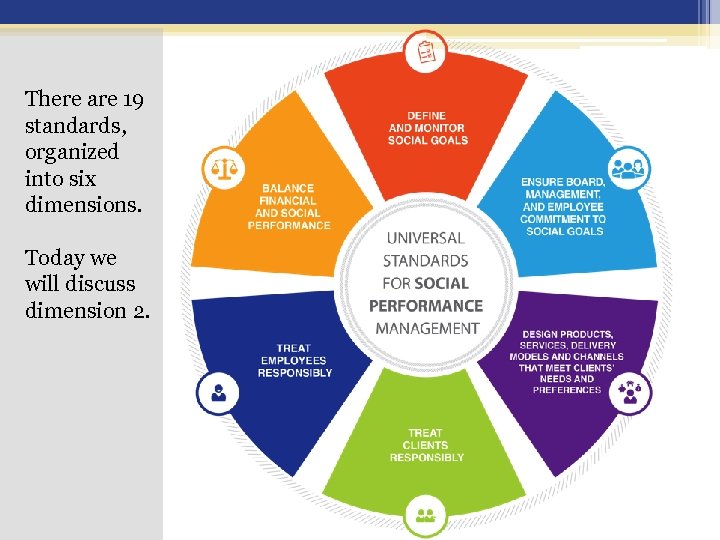 There are 19 standards, organized into six dimensions.

Today we will discuss dimension 2.

DEFINE AND MONITOR SOCIAL GOALS

ENSURE BOARD, MANAGEMENT, AND EMPLOYEE COMMITMENT TO SOCIAL GOALS

DESIGN PRODUCTS, SERVICES, DELIVERY MODELS AND CHANNELS THAT MEET CLIENTS' NEEDS AND PREFERENCES

TREAT CLIENTS RESPONSIBLY

TREAT EMPLOYEES RESPONSIBLY

BALANCE FINANCIAL AND SOCIAL PERFORMANCE

UNIVERSAL STANDARDS FOR SOCIAL PERFORMANCE MANAGEMENT